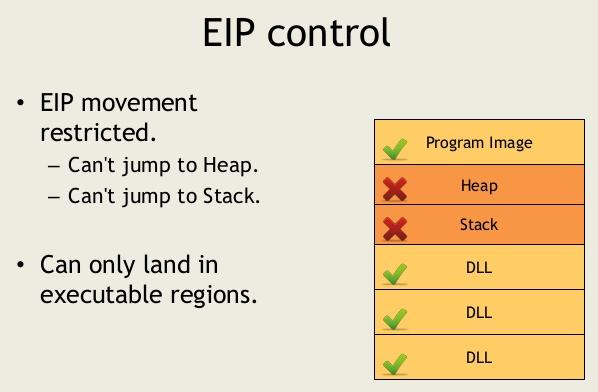 EIP control

• EIP movement restricted.
– Can't jump to Heap.
– Can't jump to Stack.

• Can only land in executable regions.

Program Image
Heap
Stack
DLL
DLL
DLL